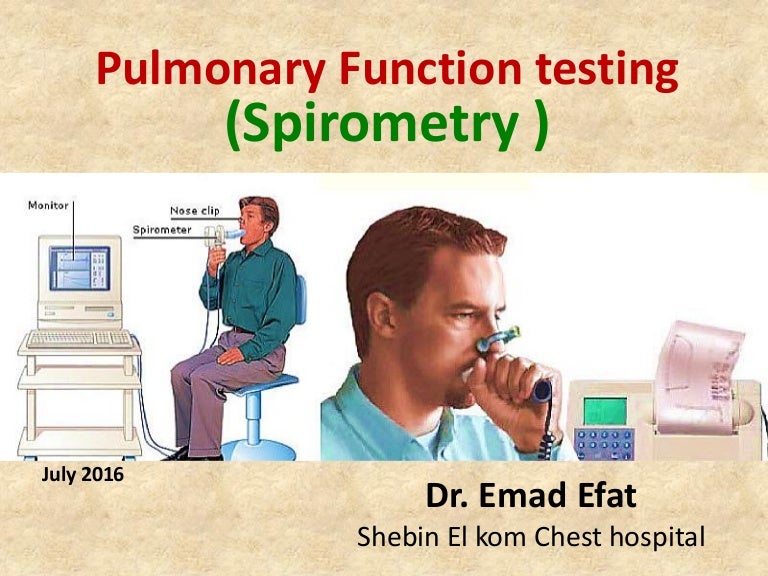 Pulmonary Function testing
(Spirometry )

Monitor
Nose clip
Spirometer

July 2016

Dr. Emad Efat
Shebin El kom Chest hospital